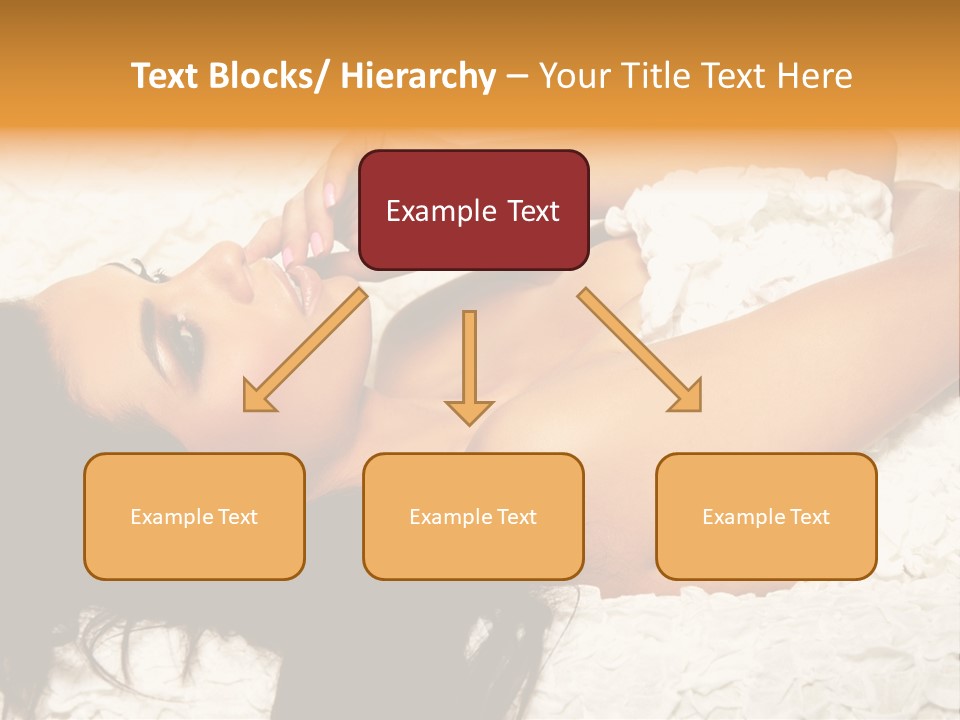 Text Blocks/ Hierarchy – Your Title Text Here

Example Text

Example Text

Example Text

Example Text